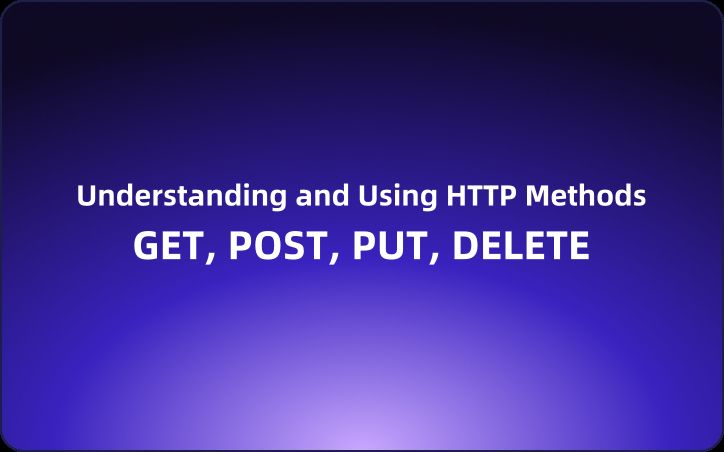 Understanding and Using HTTP Methods
GET, POST, PUT, DELETE